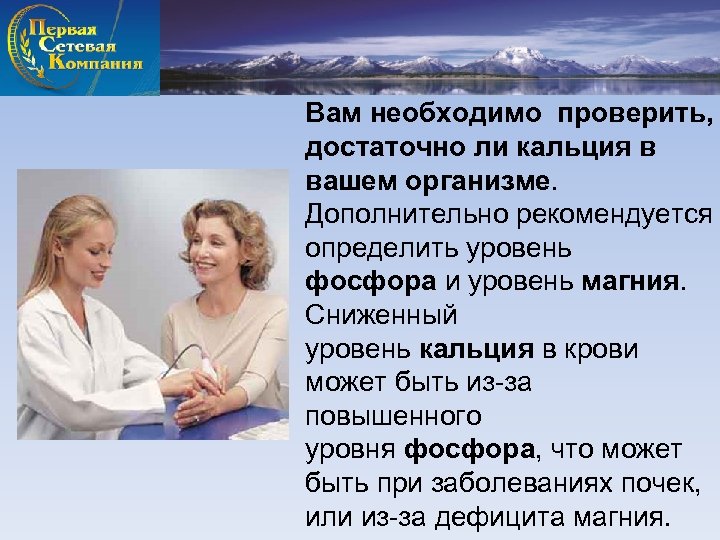 Первая Сетевая Компания

Вам необходимо проверить, достаточно ли кальция в вашем организме. Дополнительно рекомендуется определить уровень фосфора и уровень магния. Сниженный уровень кальция в крови может быть из-за повышенного уровня фосфора, что может быть при заболеваниях почек, или из-за дефицита магния.